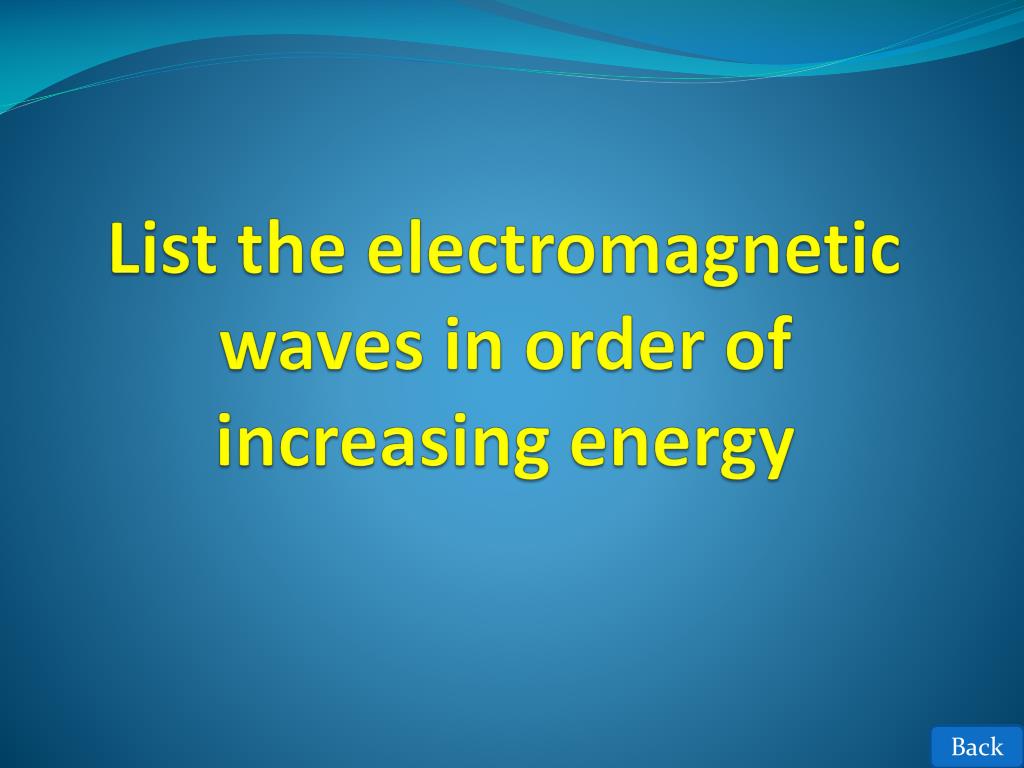 List the electromagnetic waves in order of increasing energy

Back